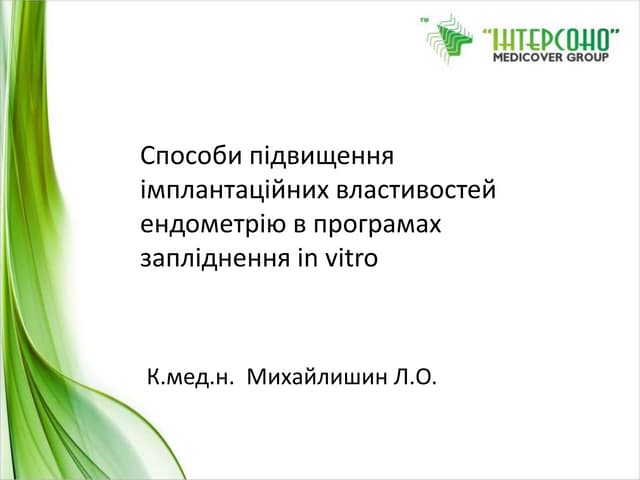 TM
"ІНТЕРСОНО"
MEDICOVER GROUP

Способи підвищення імплантаційних властивостей ендометрію в програмах запліднення in vitro

К.мед.н. Михайлишин Л.О.